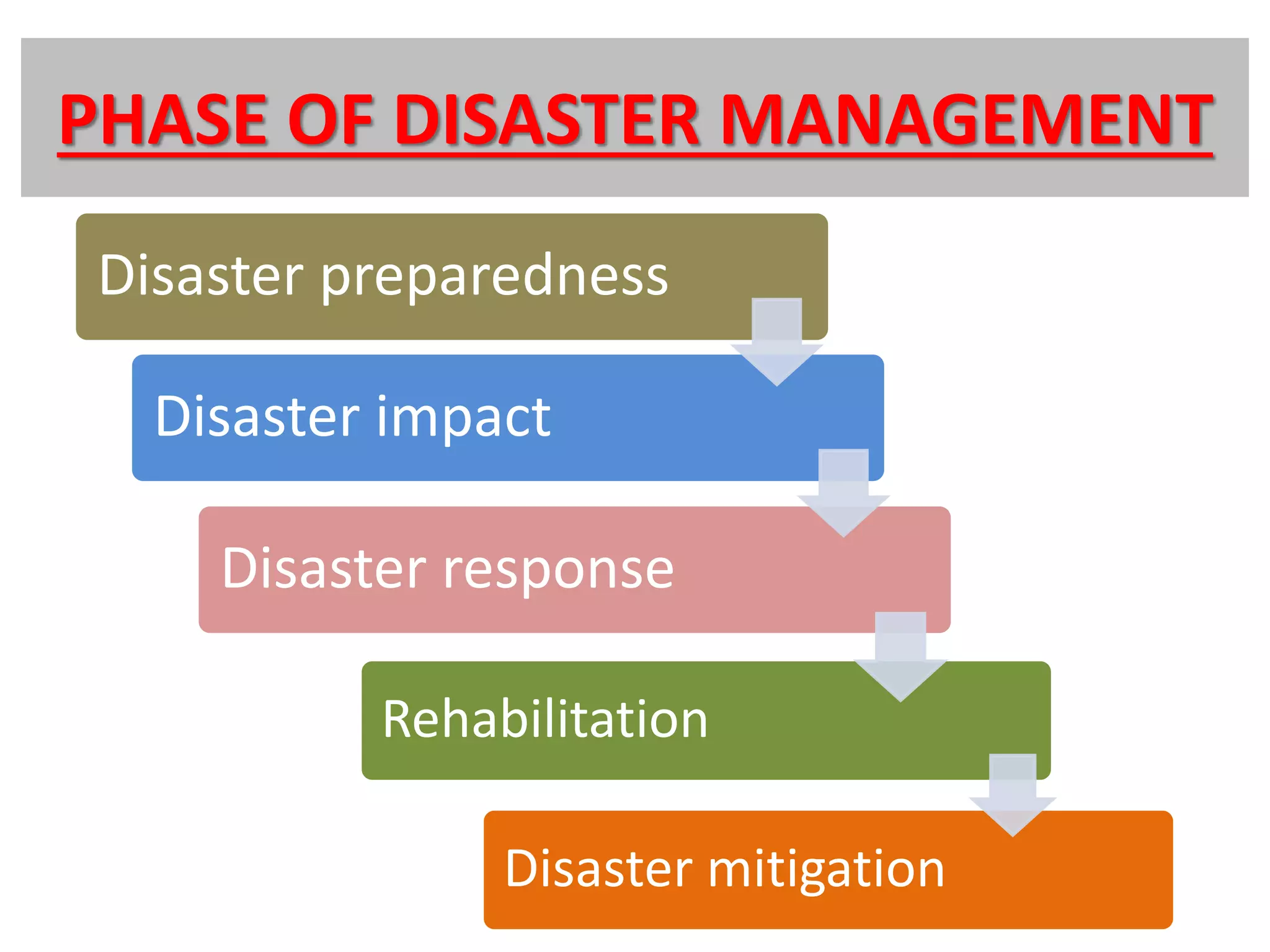 PHASE OF DISASTER MANAGEMENT

Disaster preparedness

Disaster impact

Disaster response

Rehabilitation

Disaster mitigation